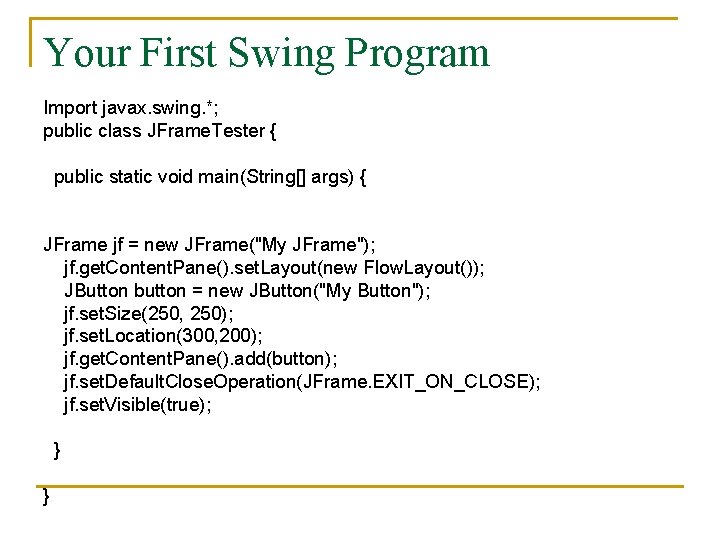 Your First Swing Program

Import javax.swing.*;
public class JFrameTester {

public static void main(String[] args) {

JFrame jf = new JFrame("My JFrame");
jf.getContentPane().setLayout(new FlowLayout());
JButton button = new JButton("My Button");
jf.setSize(250, 250);
jf.setLocation(300,200);
jf.getContentPane().add(button);
jf.setDefaultCloseOperation(JFrame.EXIT_ON_CLOSE);
jf.setVisible(true);

}

}